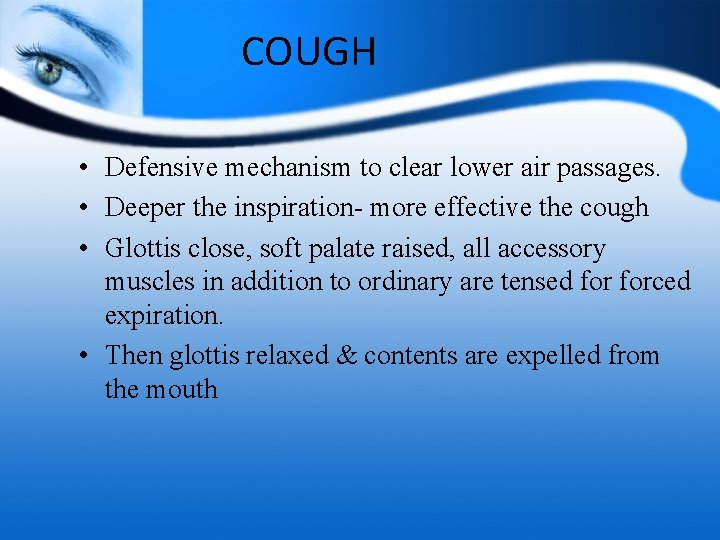 COUGH

• Defensive mechanism to clear lower air passages.
• Deeper the inspiration- more effective the cough
• Glottis close, soft palate raised, all accessory muscles in addition to ordinary are tensed for forced expiration.
• Then glottis relaxed & contents are expelled from the mouth